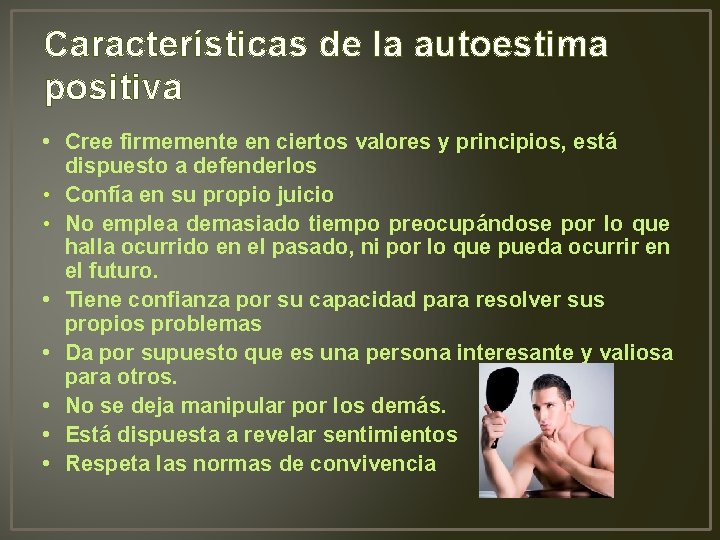 Características de la autoestima positiva

• Cree firmemente en ciertos valores y principios, está dispuesto a defenderlos
• Confía en su propio juicio
• No emplea demasiado tiempo preocupándose por lo que halla ocurrido en el pasado, ni por lo que pueda ocurrir en el futuro.
• Tiene confianza por su capacidad para resolver sus propios problemas
• Da por supuesto que es una persona interesante y valiosa para otros.
• No se deja manipular por los demás.
• Está dispuesta a revelar sentimientos
• Respeta las normas de convivencia